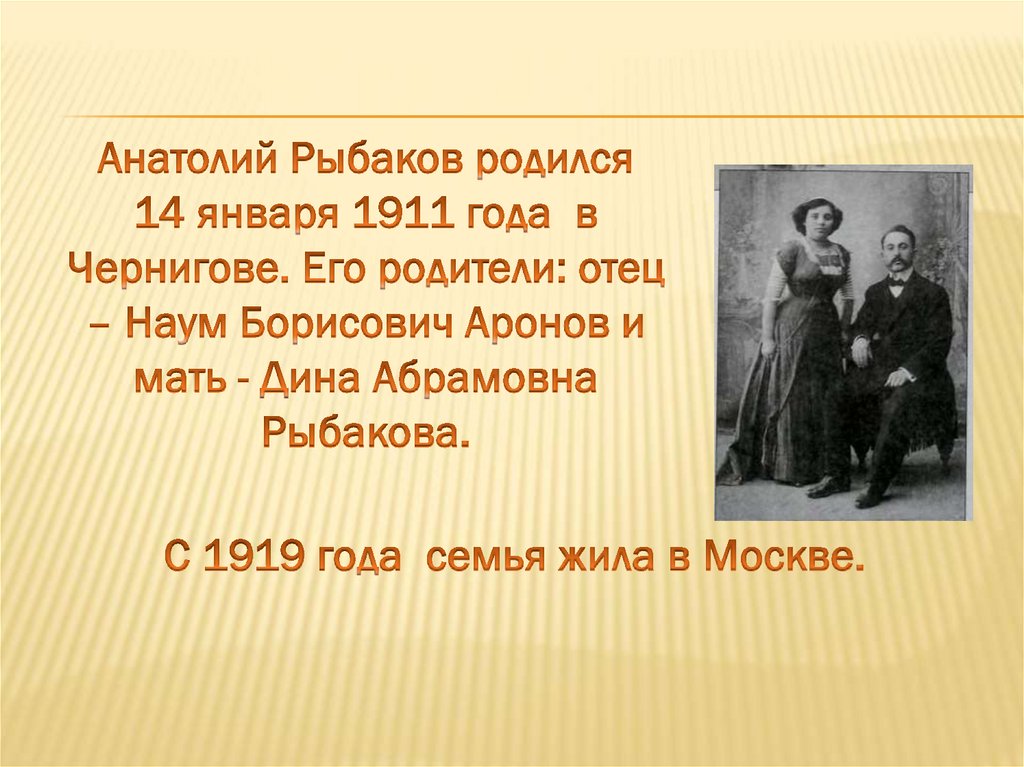 Анатолий Рыбаков родился 14 января 1911 года в Чернигове. Его родители: отец – Наум Борисович Аронов и мать - Дина Абрамовна Рыбакова.

С 1919 года семья жила в Москве.